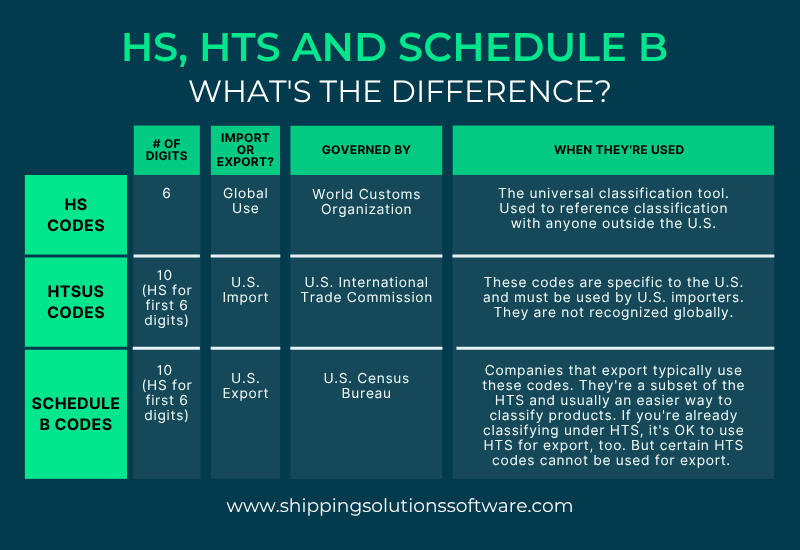 HS, HTS AND SCHEDULE B
WHAT'S THE DIFFERENCE?

| | # OF DIGITS | IMPORT OR EXPORT? | GOVERNED BY | WHEN THEY'RE USED |
|---|---|---|---|---|
| HS CODES | 6 | Global Use | World Customs Organization | The universal classification tool. Used to reference classification with anyone outside the U.S. |
| HTSUS CODES | 10 (HS for first 6 digits) | U.S. Import | U.S. International Trade Commission | These codes are specific to the U.S. and must be used by U.S. importers. They are not recognized globally. |
| SCHEDULE B CODES | 10 (HS for first 6 digits) | U.S. Export | U.S. Census Bureau | Companies that export typically use these codes. They're a subset of the HTS and usually an easier way to classify products. If you're already classifying under HTS, it's OK to use HTS for export, too. But certain HTS codes cannot be used for export. |

www.shippingsolutionssoftware.com